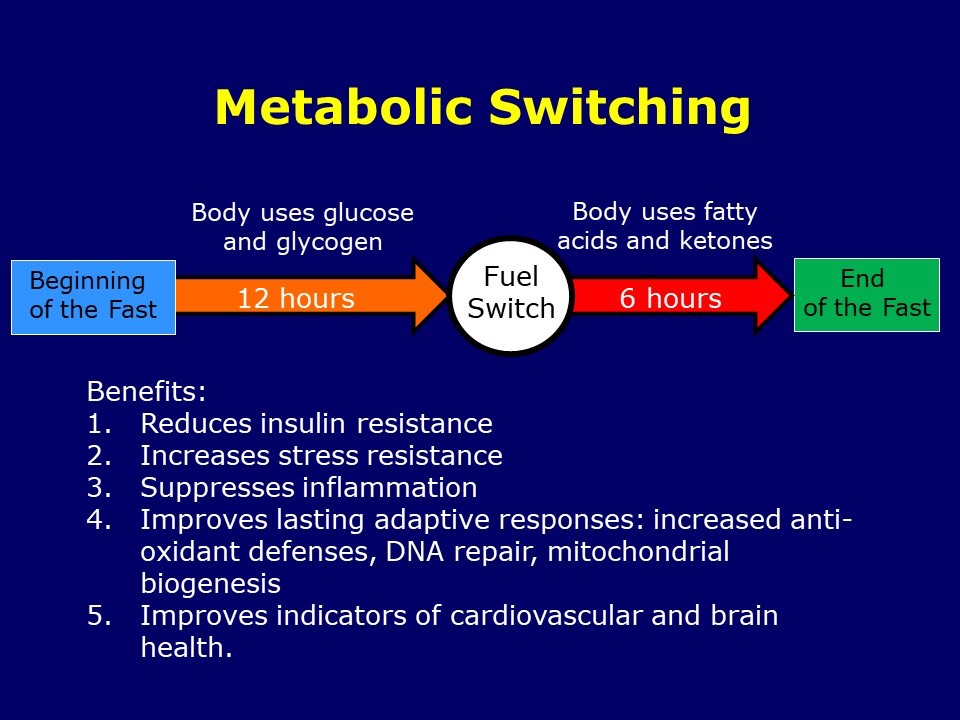 Metabolic Switching

Body uses glucose and glycogen

Body uses fatty acids and ketones

Beginning of the Fast

12 hours

Fuel Switch

6 hours

End of the Fast

Benefits:
1. Reduces insulin resistance
2. Increases stress resistance
3. Suppresses inflammation
4. Improves lasting adaptive responses: increased anti-oxidant defenses, DNA repair, mitochondrial biogenesis
5. Improves indicators of cardiovascular and brain health.